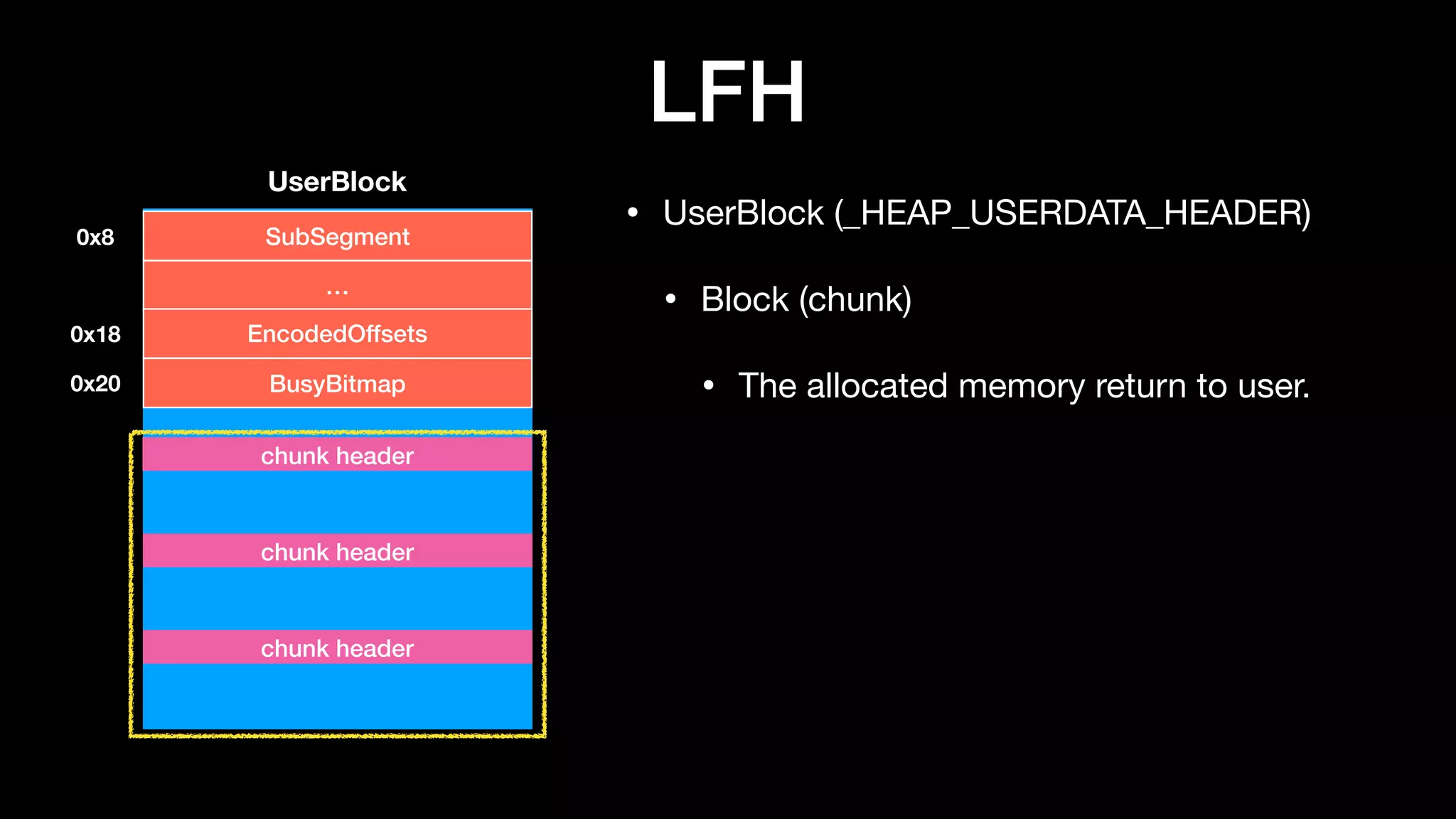 LFH

UserBlock

0x8 SubSegment

...

0x18 EncodedOffsets

0x20 BusyBitmap

chunk header

chunk header

chunk header

• UserBlock (_HEAP_USERDATA_HEADER)

• Block (chunk)

• The allocated memory return to user.